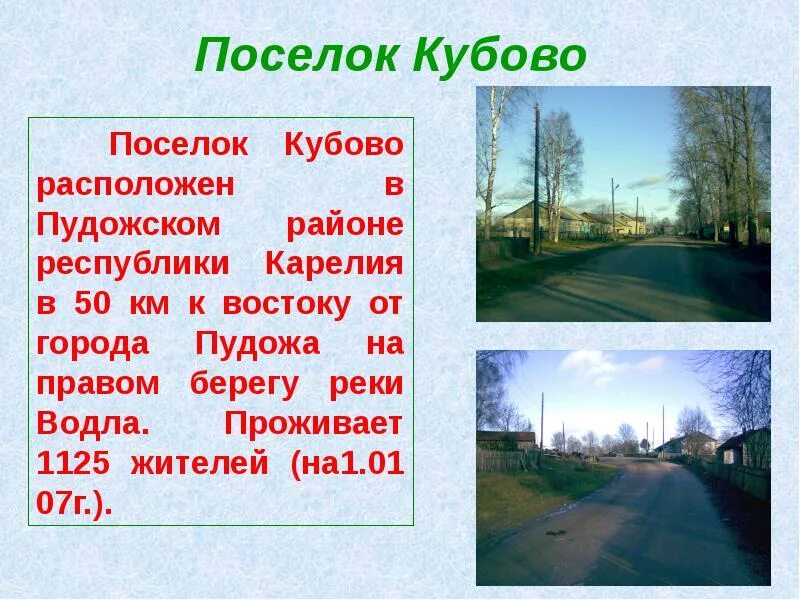 Поселок Кубово

Поселок Кубово расположен в Пудожском районе республики Карелия в 50 км к востоку от города Пудожа на правом берегу реки Водла. Проживает 1125 жителей (на1.01 07г.).